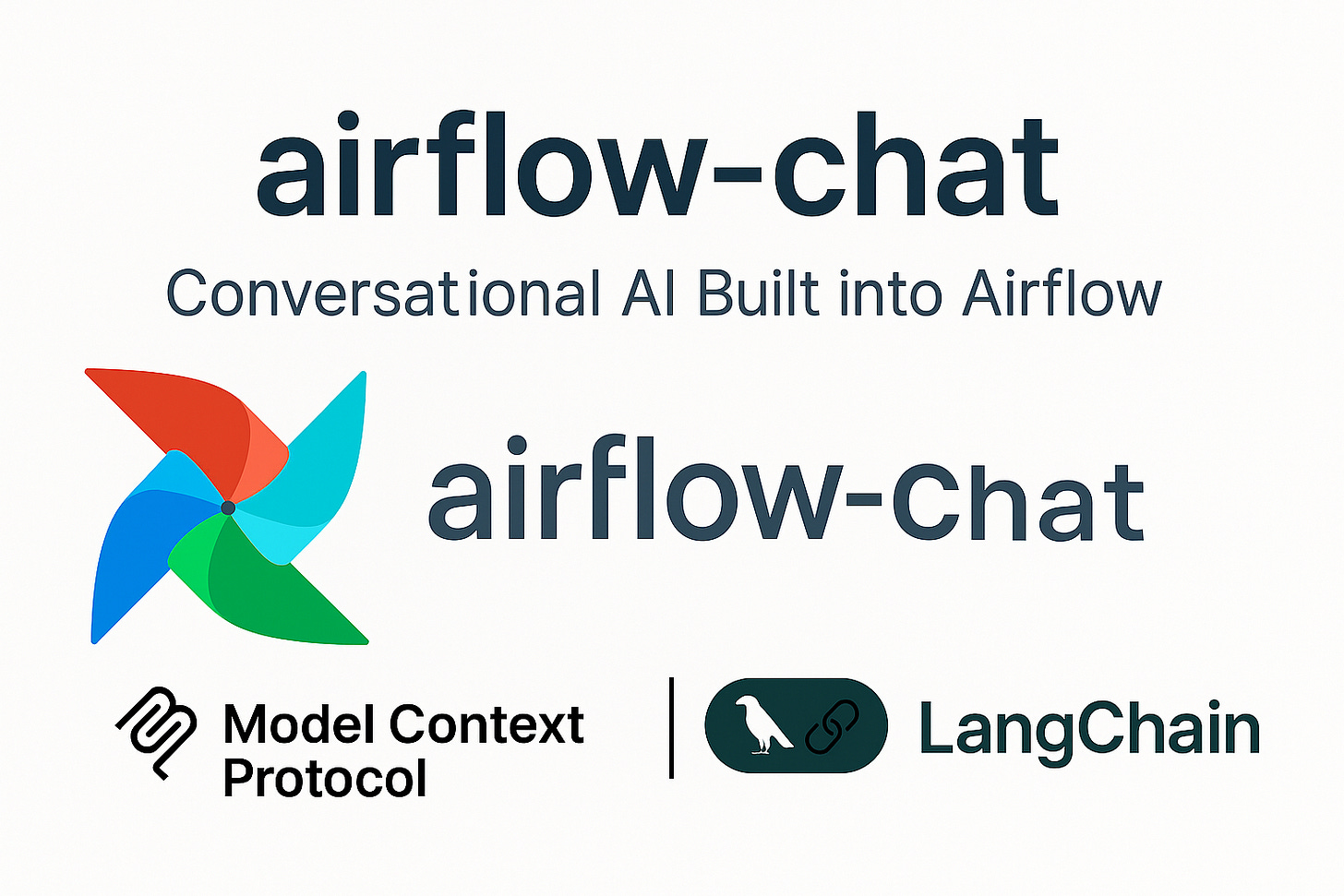 airflow-chat

Conversational AI Built into Airflow

airflow-chat

Model Context Protocol

LangChain